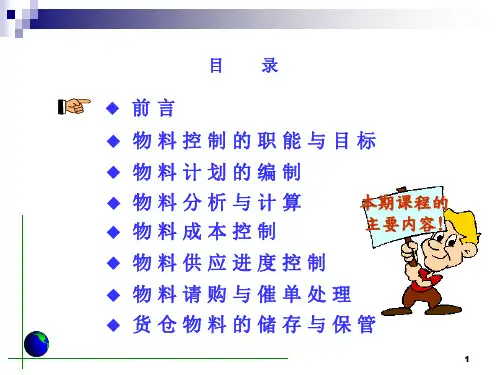 目　录

◆ 前言
◆ 物料控制的职能与目标
◆ 物料计划的编制
◆ 物料分析与计算
◆ 物料成本控制
◆ 物料供应进度控制
◆ 物料请购与催单处理
◆ 货仓物料的储存与保管

本期课程的主要内容!

1